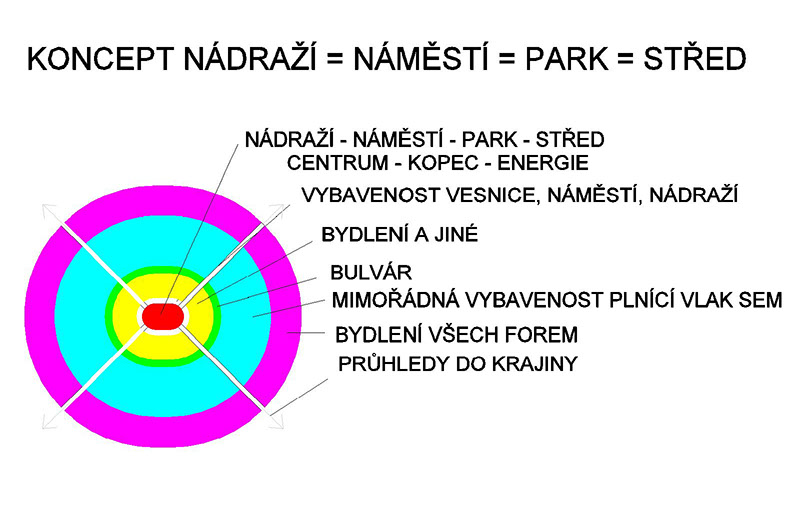 KONCEPT NÁDRAŽÍ = NÁMĚSTÍ = PARK = STŘED

NÁDRAŽÍ - NÁMĚSTÍ - PARK - STŘED
CENTRUM - KOPEC - ENERGIE

VYBAVENOST VESNICE, NÁMĚSTÍ, NÁDRAŽÍ

BYDLENÍ A JINÉ

BULVÁR

MIMOŘÁDNÁ VYBAVENOST PLNÍCÍ VLAK SEM

BYDLENÍ VŠECH FOREM

PRŮHLEDY DO KRAJINY